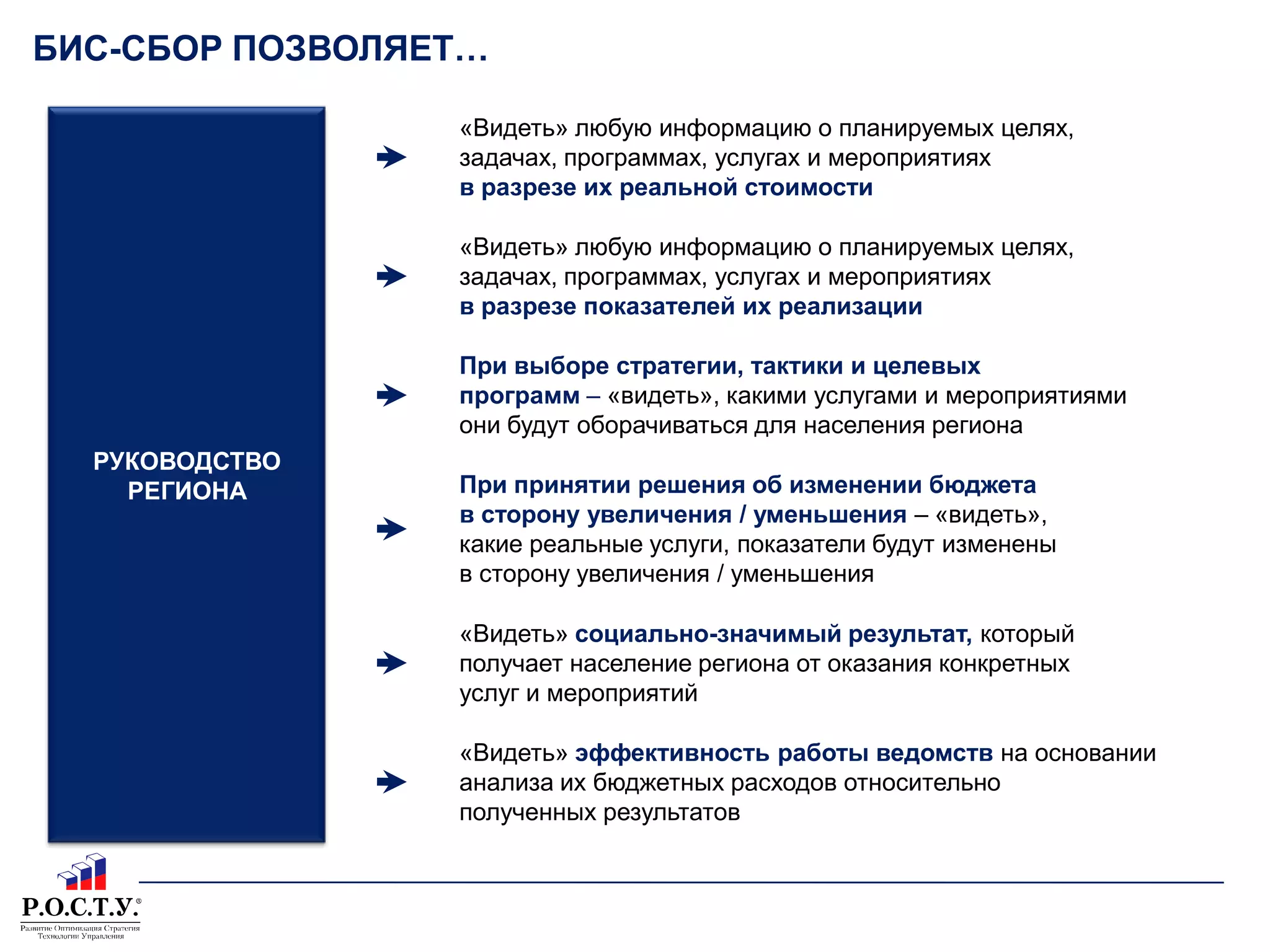 БИС-СБОР ПОЗВОЛЯЕТ…

РУКОВОДСТВО РЕГИОНА

«Видеть» любую информацию о планируемых целях, задачах, программах, услугах и мероприятиях в разрезе их реальной стоимости

«Видеть» любую информацию о планируемых целях, задачах, программах, услугах и мероприятиях в разрезе показателей их реализации

При выборе стратегии, тактики и целевых программ – «видеть», какими услугами и мероприятиями они будут оборачиваться для населения региона

При принятии решения об изменении бюджета в сторону увеличения / уменьшения – «видеть», какие реальные услуги, показатели будут изменены в сторону увеличения / уменьшения

«Видеть» социально-значимый результат, который получает население региона от оказания конкретных услуг и мероприятий

«Видеть» эффективность работы ведомств на основании анализа их бюджетных расходов относительно полученных результатов

Р.О.С.Т.У.®
Развитие Оптимизация Стратегия Технологии Управления